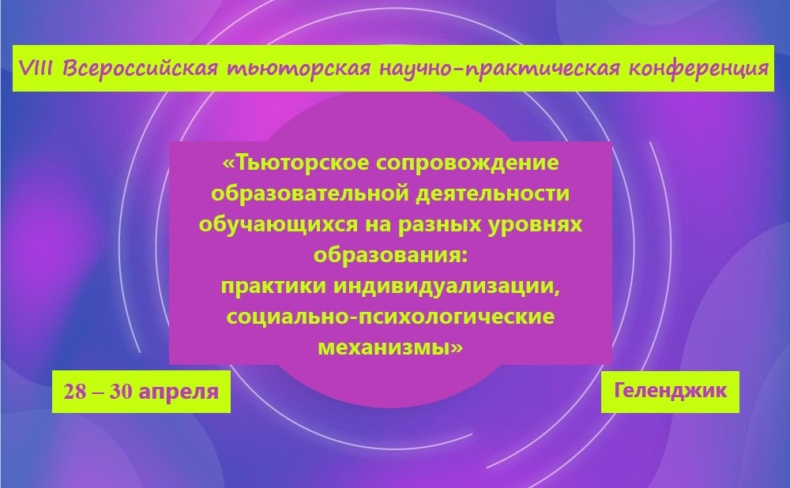 VIII Всероссийская тьюторская научно-практическая конференция

«Тьюторское сопровождение образовательной деятельности обучающихся на разных уровнях образования: практики индивидуализации, социально-психологические механизмы»

28 – 30 апреля

Геленджик